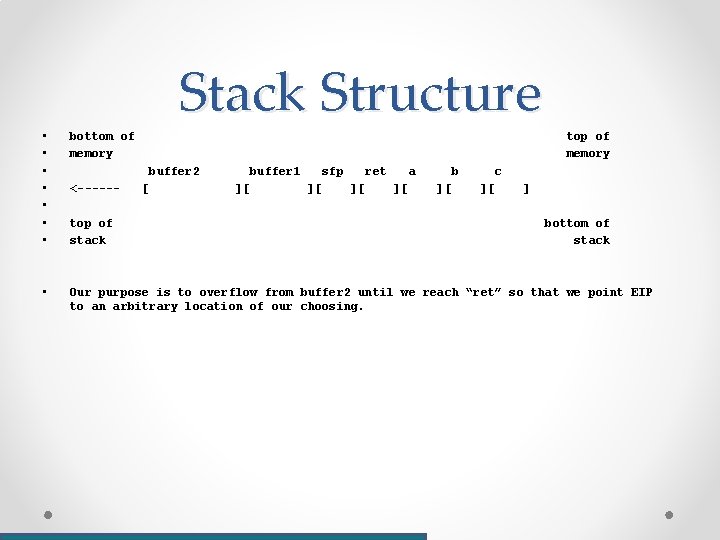 Stack Structure

- bottom of top of
- memory memory
- buffer2 buffer1 sfp ret a b c
- <------ [ ][ ][ ][ ][ ][ ][ ]
-
- top of bottom of
- stack stack

- Our purpose is to overflow from buffer2 until we reach “ret” so that we point EIP to an arbitrary location of our choosing.